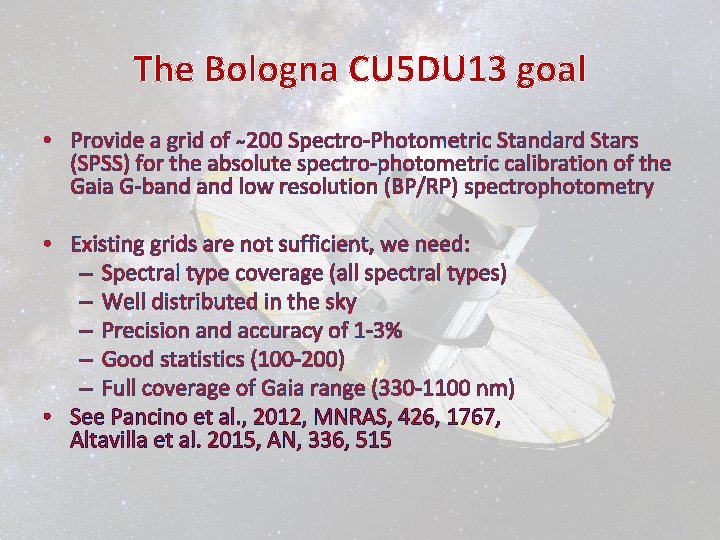 The Bologna CU5DU13 goal

• Provide a grid of ~200 Spectro-Photometric Standard Stars (SPSS) for the absolute spectro-photometric calibration of the Gaia G-band and low resolution (BP/RP) spectrophotometry

• Existing grids are not sufficient, we need:
– Spectral type coverage (all spectral types)
– Well distributed in the sky
– Precision and accuracy of 1-3%
– Good statistics (100-200)
– Full coverage of Gaia range (330-1100 nm)
• See Pancino et al., 2012, MNRAS, 426, 1767, Altavilla et al. 2015, AN, 336, 515